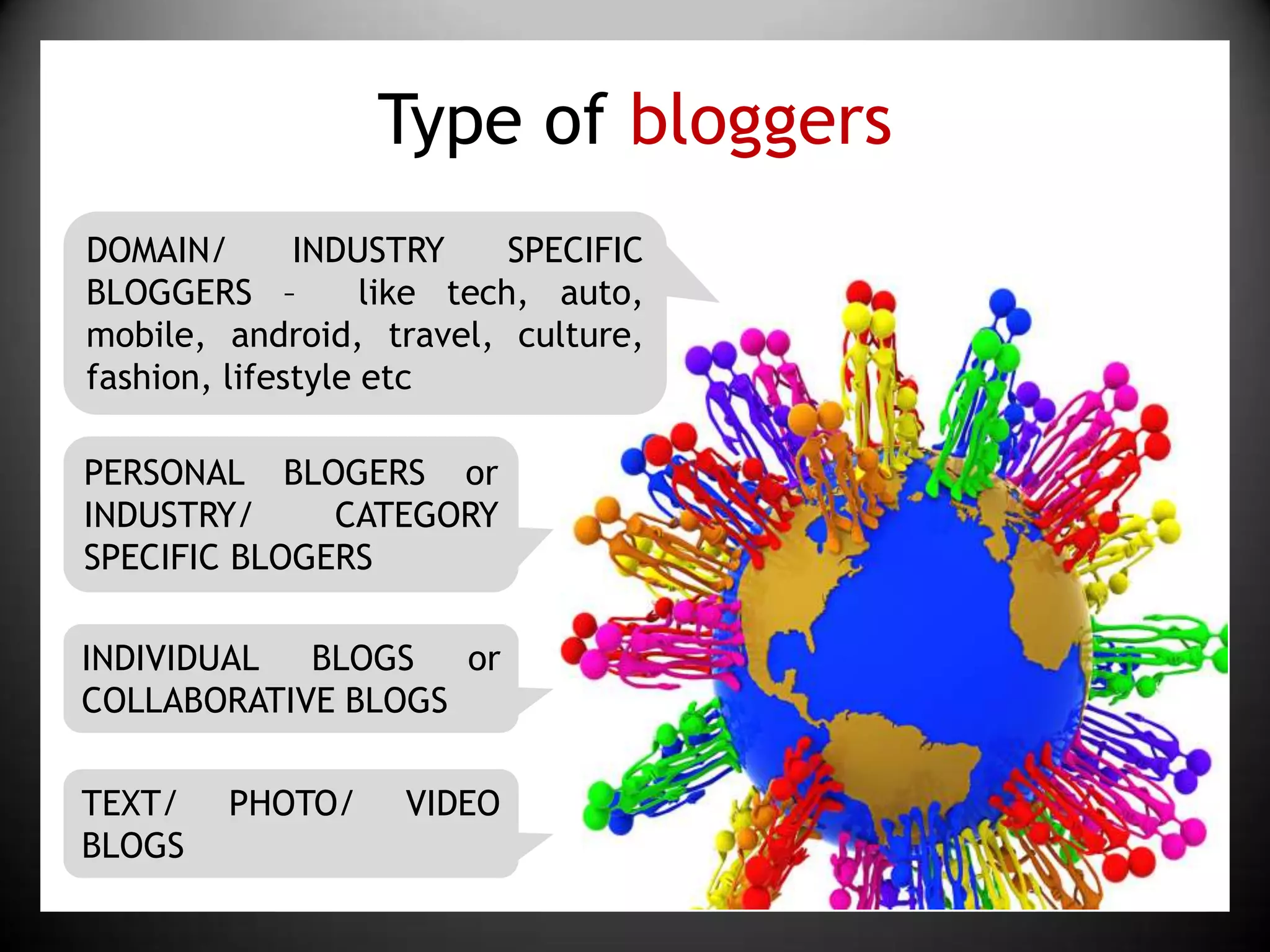 Type of bloggers

DOMAIN/ INDUSTRY SPECIFIC BLOGGERS – like tech, auto, mobile, android, travel, culture, fashion, lifestyle etc

PERSONAL BLOGERS or INDUSTRY/ CATEGORY SPECIFIC BLOGERS

INDIVIDUAL BLOGS or COLLABORATIVE BLOGS

TEXT/ PHOTO/ VIDEO BLOGS